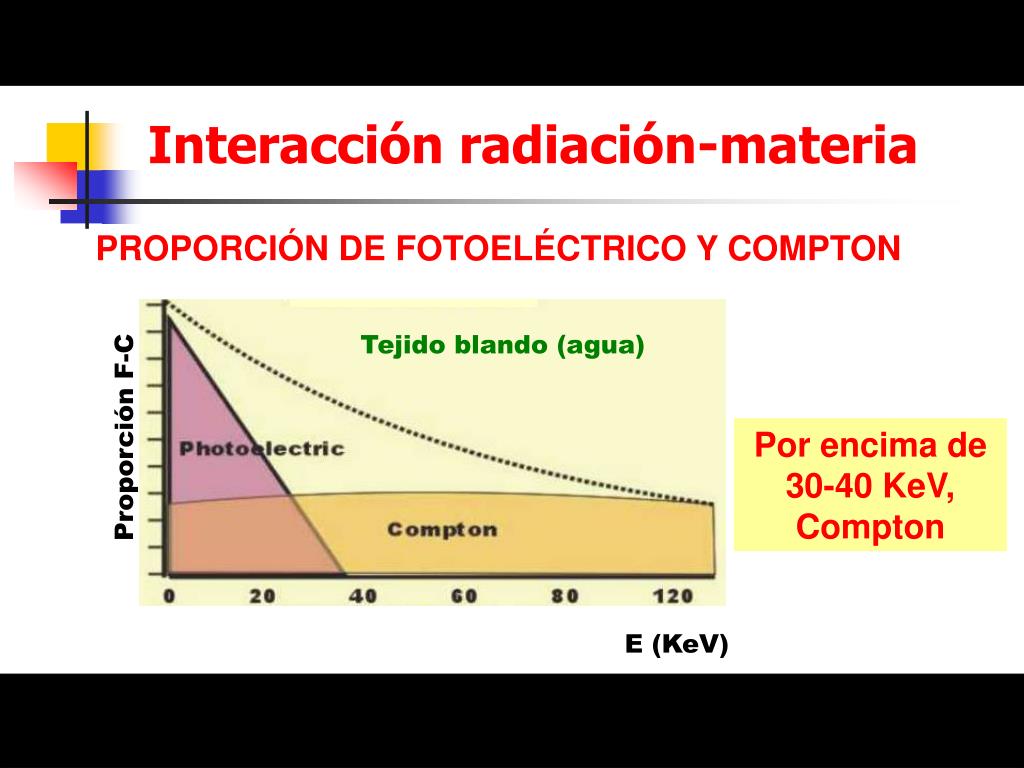 Interacción radiación-materia

PROPORCIÓN DE FOTOELÉCTRICO Y COMPTON

Proporción F-C

Tejido blando (agua)

Photoelectric

Compton

0 20 40 60 80 120

E (KeV)

Por encima de 30-40 KeV, Compton